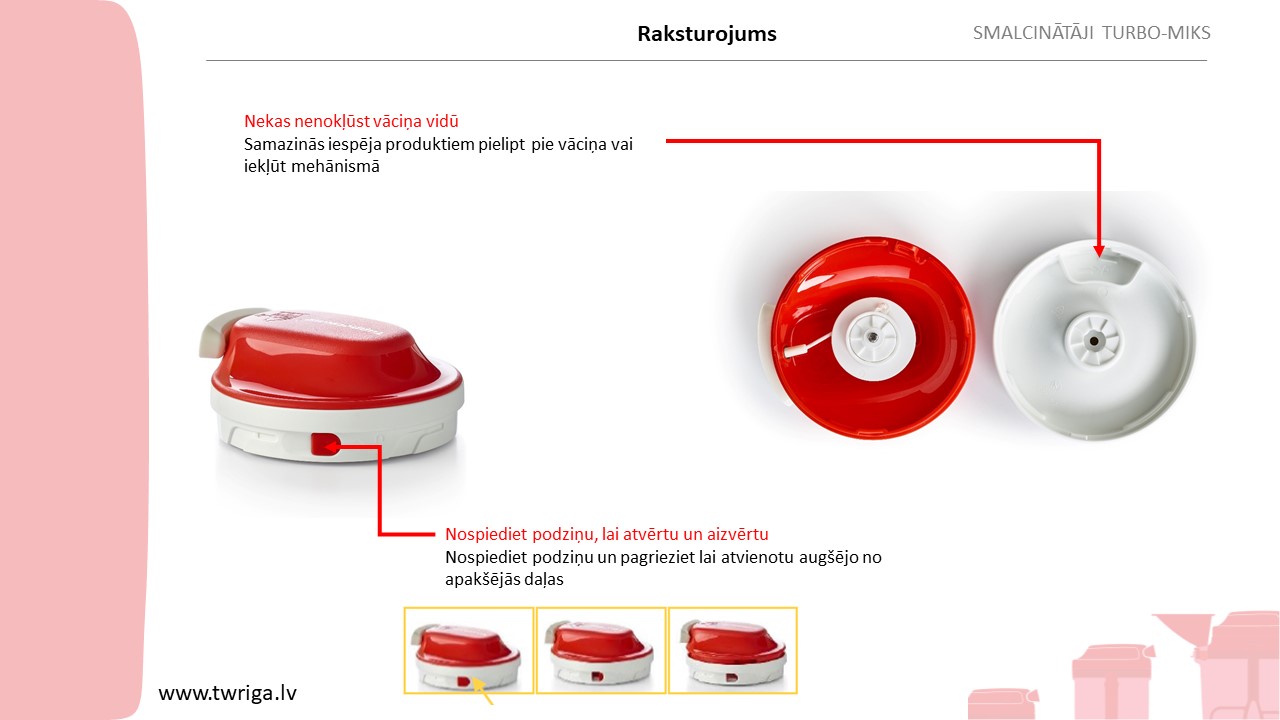 Raksturojums

SMALCINĀTĀJI TURBO-MIKS

Nekas nenokļūst vāciņa vidū
Samazinās iespēja produktiem pielipt pie vāciņa vai iekļūt mehānismā

Nospiediet podziņu, lai atvērtu un aizvērtu
Nospiediet podziņu un pagrieziet lai atvienotu augšējo no apakšējās daļas

www.twriga.lv